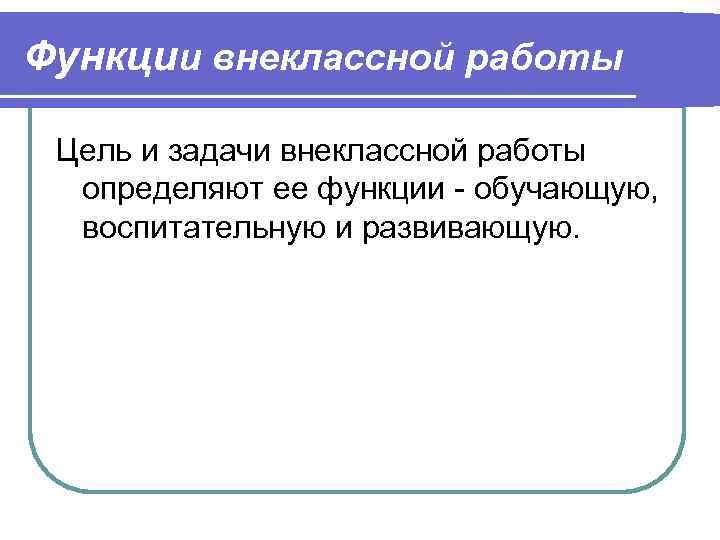 Функции внеклассной работы

Цель и задачи внеклассной работы определяют ее функции - обучающую, воспитательную и развивающую.